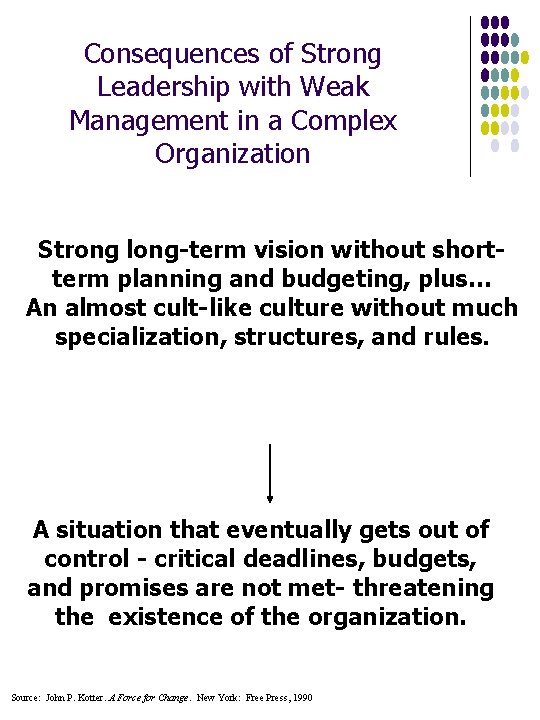 Consequences of Strong Leadership with Weak Management in a Complex Organization

Strong long-term vision without short-term planning and budgeting, plus… An almost cult-like culture without much specialization, structures, and rules.

A situation that eventually gets out of control - critical deadlines, budgets, and promises are not met- threatening the existence of the organization.

Source: John P. Kotter. A Force for Change. New York: Free Press, 1990